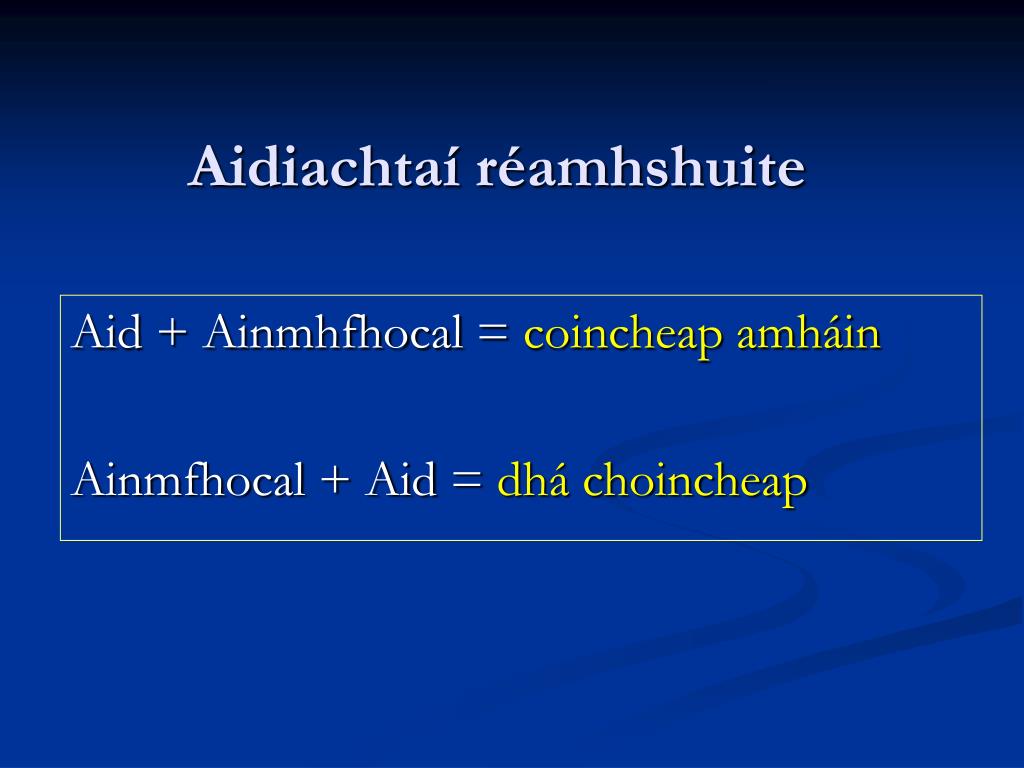 Aidiachtaí réamhshuite

Aid + Ainmhfhocal = coincheap amháin

Ainmfhocal + Aid = dhá choincheap